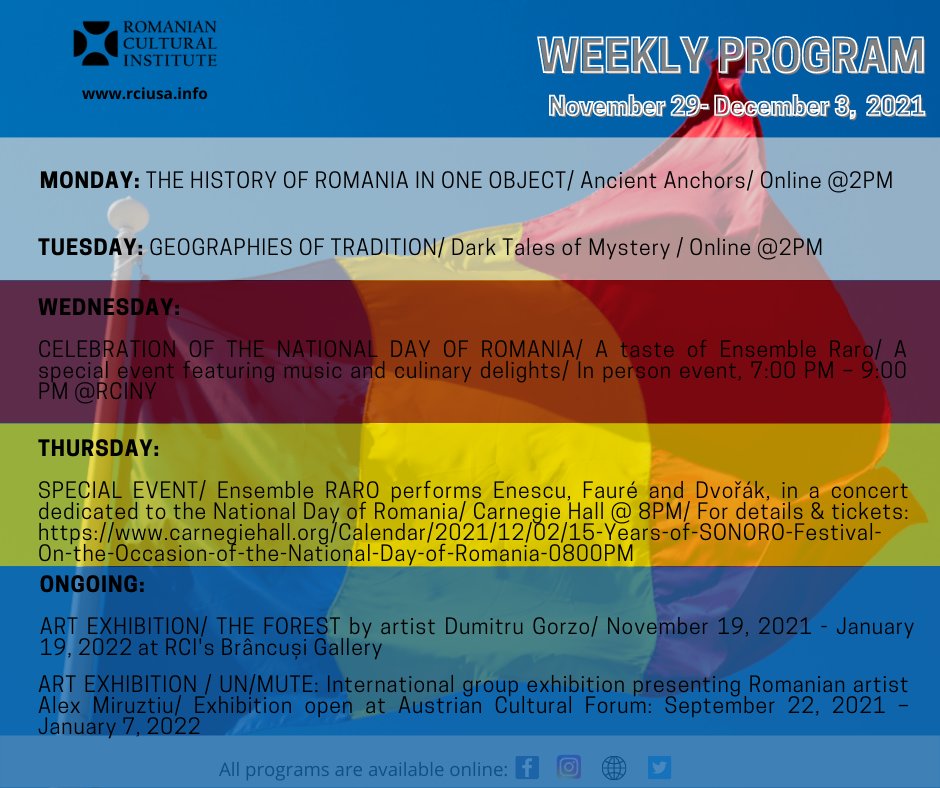 ROMANIAN CULTURAL INSTITUTE

www.rciusa.info

WEEKLY PROGRAM

November 29- December 3, 2021

MONDAY: THE HISTORY OF ROMANIA IN ONE OBJECT/ Ancient Anchors/ Online @2PM

TUESDAY: GEOGRAPHIES OF TRADITION/ Dark Tales of Mystery / Online @2PM

WEDNESDAY:

CELEBRATION OF THE NATIONAL DAY OF ROMANIA/ A taste of Ensemble Raro/ A special event featuring music and culinary delights/ In person event, 7:00 PM – 9:00 PM @RCINY

THURSDAY:

SPECIAL EVENT/ Ensemble RARO performs Enescu, Fauré and Dvořák, in a concert dedicated to the National Day of Romania/ Carnegie Hall @ 8PM/ For details & tickets: https://www.carnegiehall.org/Calendar/2021/12/02/15-Years-of-SONORO-Festival-On-the-Occasion-of-the-National-Day-of-Romania-0800PM

ONGOING:

ART EXHIBITION/ THE FOREST by artist Dumitru Gorzo/ November 19, 2021 - January 19, 2022 at RCI's Brâncuși Gallery

ART EXHIBITION / UN/MUTE: International group exhibition presenting Romanian artist Alex Miruztiu/ Exhibition open at Austrian Cultural Forum: September 22, 2021 – January 7, 2022

All programs are available online: